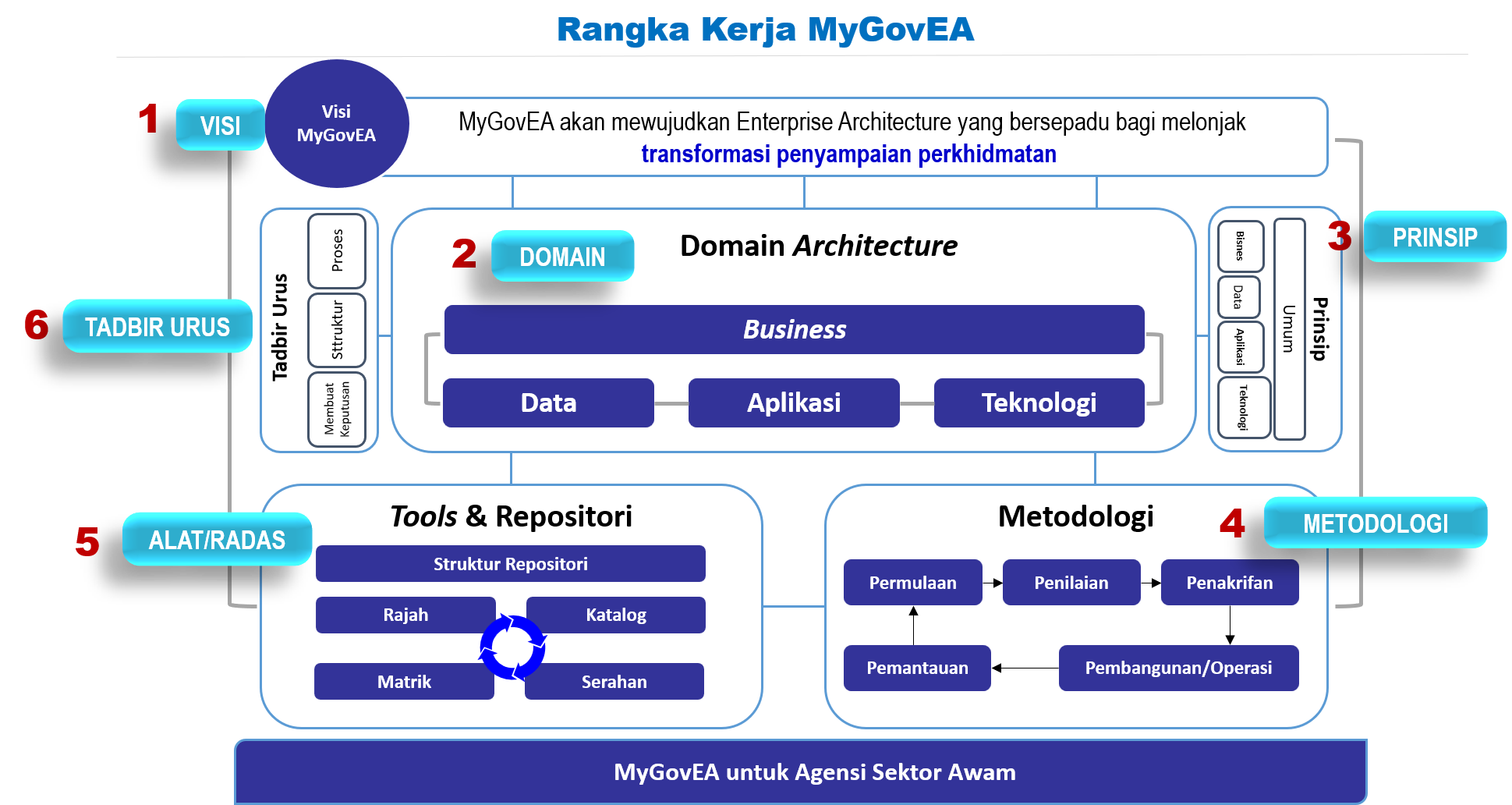 Rangka Kerja MyGovEA

1 VISI

Visi MyGovEA

MyGovEA akan mewujudkan Enterprise Architecture yang bersepadu bagi melonjak transformasi penyampaian perkhidmatan

6 TADBIR URUS

Tadbir Urus

Proses

Sttruktur

Membuat Keputusan

2 DOMAIN

Domain Architecture

Business

Data

Aplikasi

Teknologi

3 PRINSIP

Prinsip

Umum

Bisnes

Data

Aplikasi

Teknologi

5 ALAT/RADAS

Tools & Repositori

Struktur Repositori

Rajah

Katalog

Matrik

Serahan

Metodologi

4 METODOLOGI

Permulaan

Penilaian

Penakrifan

Pemantauan

Pembangunan/Operasi

MyGovEA untuk Agensi Sektor Awam